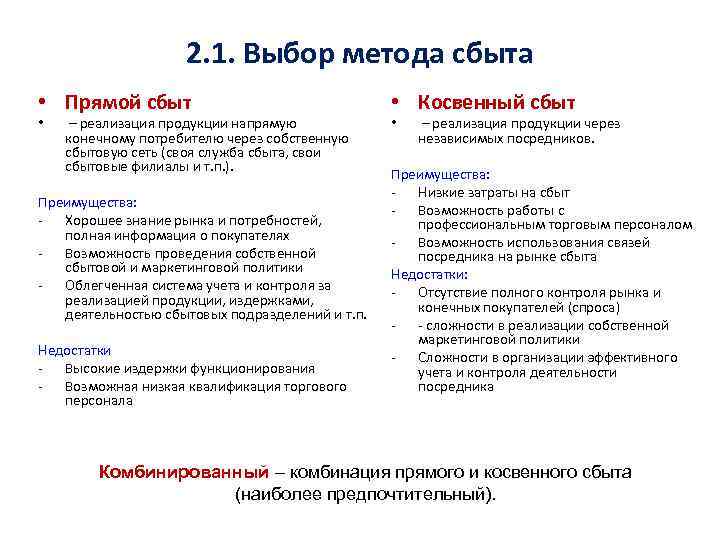 2.1. Выбор метода сбыта

• Прямой сбыт
• – реализация продукции напрямую конечному потребителю через собственную сбытовую сеть (своя служба сбыта, свои сбытовые филиалы и т.п.).

Преимущества:
- Хорошее знание рынка и потребностей, полная информация о покупателях
- Возможность проведения собственной сбытовой и маркетинговой политики
- Облегченная система учета и контроля за реализацией продукции, издержками, деятельностью сбытовых подразделений и т.п.

Недостатки
- Высокие издержки функционирования
- Возможная низкая квалификация торгового персонала

• Косвенный сбыт
• – реализация продукции через независимых посредников.

Преимущества:
- Низкие затраты на сбыт
- Возможность работы с профессиональным торговым персоналом
- Возможность использования связей посредника на рынке сбыта

Недостатки:
- Отсутствие полного контроля рынка и конечных покупателей (спроса)
- - сложности в реализации собственной маркетинговой политики
- Сложности в организации эффективного учета и контроля деятельности посредника

Комбинированный – комбинация прямого и косвенного сбыта (наиболее предпочтительный).